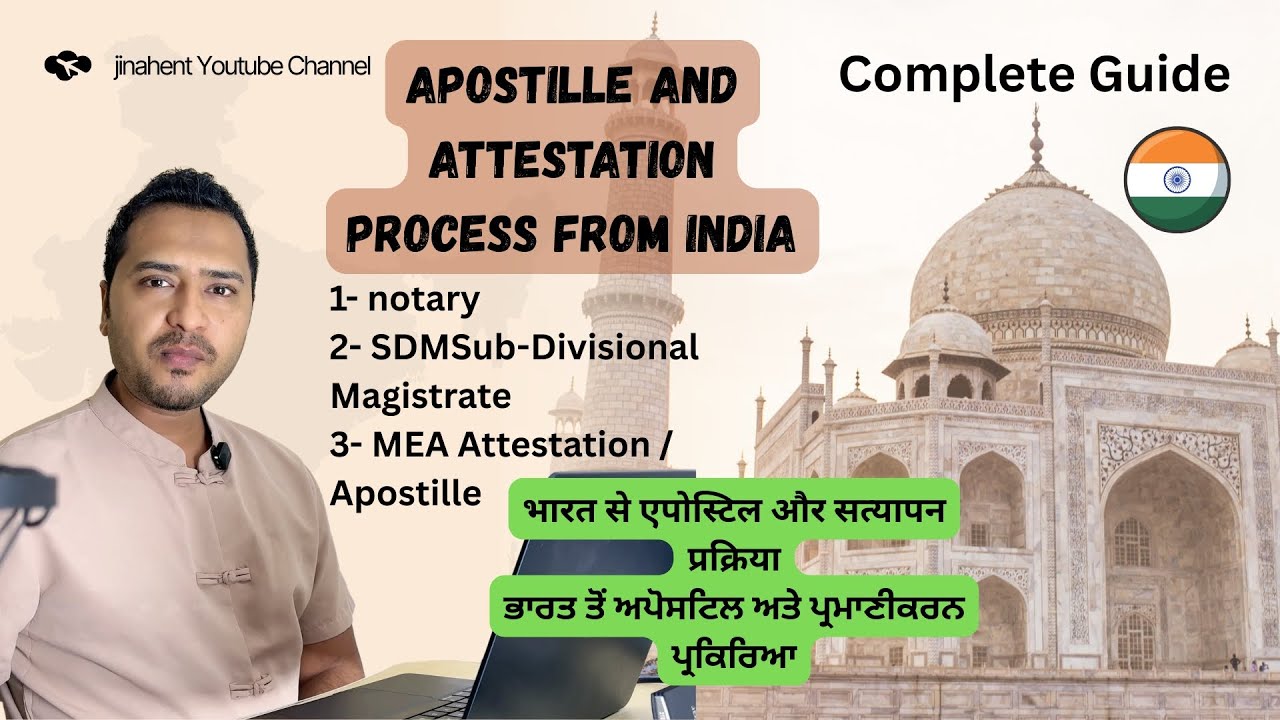 jinahent Youtube Channel

APOSTILLE AND ATTESTATION PROCESS FROM INDIA

Complete Guide

1- notary
2- SDMSub-Divisional Magistrate
3- MEA Attestation / Apostille

भारत से एपोस्टिल और सत्यापन प्रक्रिया

ਭਾਰਤ ਤੋਂ ਅਪੋਸਟਿਲ ਅਤੇ ਪ੍ਰਮਾਣੀਕਰਨ ਪ੍ਰਕਿਰਿਆ